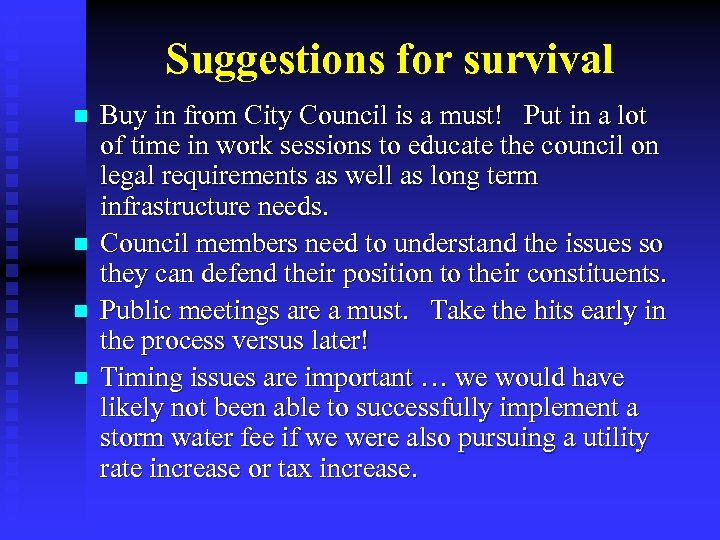 Suggestions for survival

- Buy in from City Council is a must!   Put in a lot of time in work sessions to educate the council on legal requirements as well as long term infrastructure needs.
- Council members need to understand the issues so they can defend their position to their constituents.
- Public meetings are a must.   Take the hits early in the process versus later!
- Timing issues are important … we would have likely not been able to successfully implement a storm water fee if we were also pursuing a utility rate increase or tax increase.